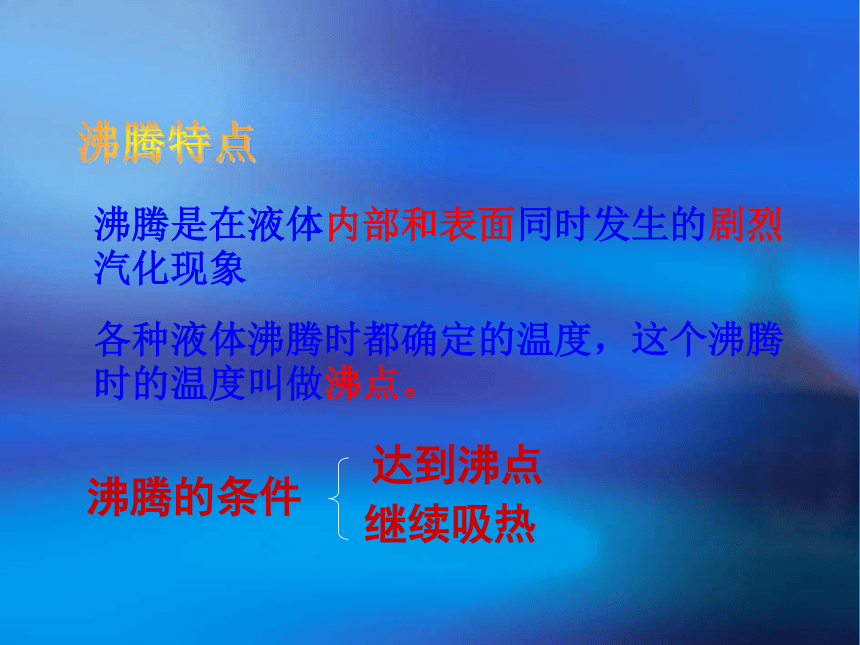 沸腾特点

沸腾是在液体内部和表面同时发生的剧烈汽化现象

各种液体沸腾时都确定的温度，这个沸腾时的温度叫做沸点。

沸腾的条件 达到沸点 继续吸热